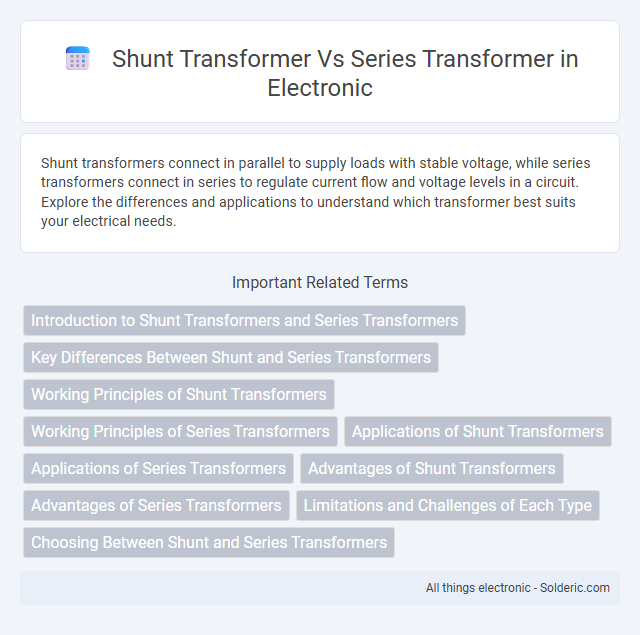 Shunt Transformer Vs Series Transformer in Electronic

Shunt transformers connect in parallel to supply loads with stable voltage, while series transformers connect in series to regulate current flow and voltage levels in a circuit. Explore the differences and applications to understand which transformer best suits your electrical needs.

Important Related Terms

Introduction to Shunt Transformers and Series Transformers

Key Differences Between Shunt and Series Transformers

Working Principles of Shunt Transformers

Working Principles of Series Transformers

Applications of Shunt Transformers

Applications of Series Transformers

Advantages of Shunt Transformers

Advantages of Series Transformers

Limitations and Challenges of Each Type

Choosing Between Shunt and Series Transformers

All things electronic - Solderic.com